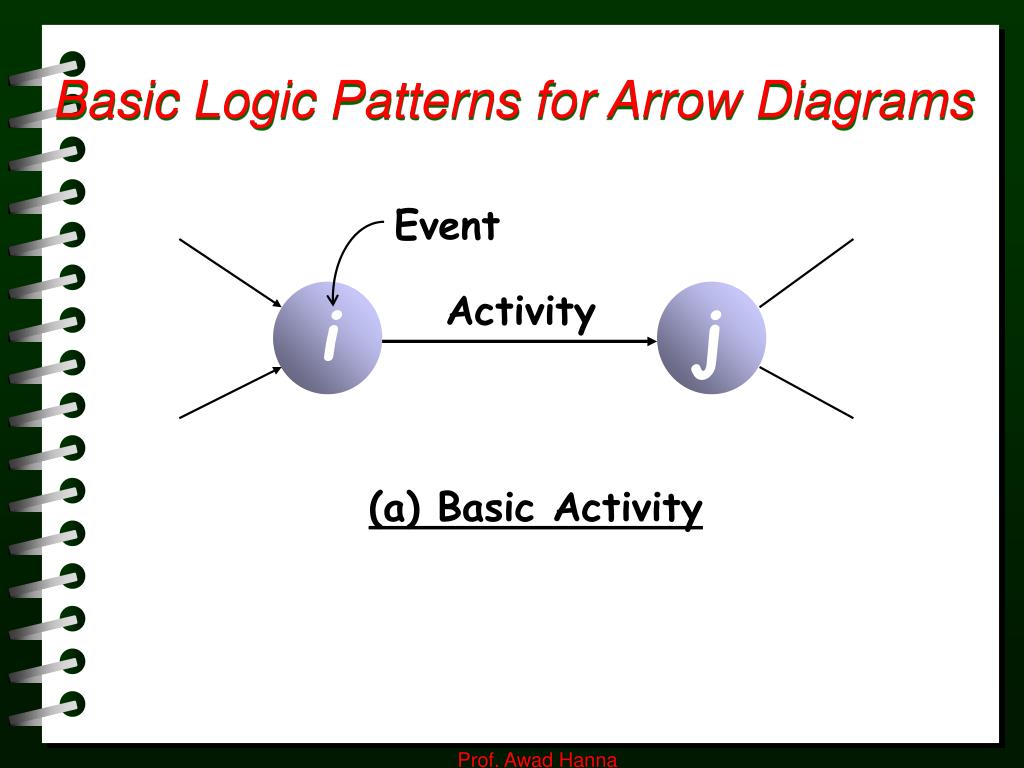 Basic Logic Patterns for Arrow Diagrams

Event

i

Activity

j

(a) Basic Activity

Prof. Awad Hanna